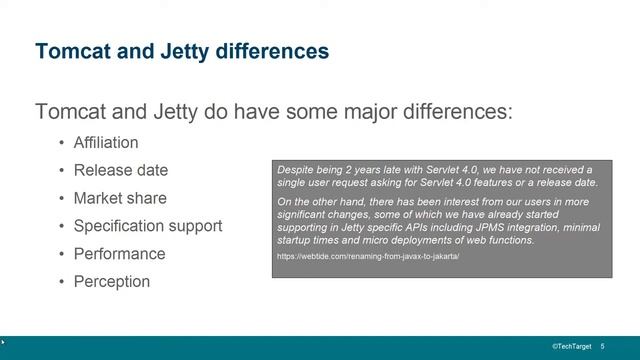 Tomcat and Jetty differences

Tomcat and Jetty do have some major differences:

• Affiliation
• Release date
• Market share
• Specification support
• Performance
• Perception

Despite being 2 years late with Servlet 4.0, we have not received a single user request asking for Servlet 4.0 features or a release date.

On the other hand, there has been interest from our users in more significant changes, some of which we have already started supporting in Jetty specific APIs including JPMS integration, minimal startup times and micro deployments of web functions.

https://webtide.com/renaming-from-javax-to-jakarta/

©TechTarget 5